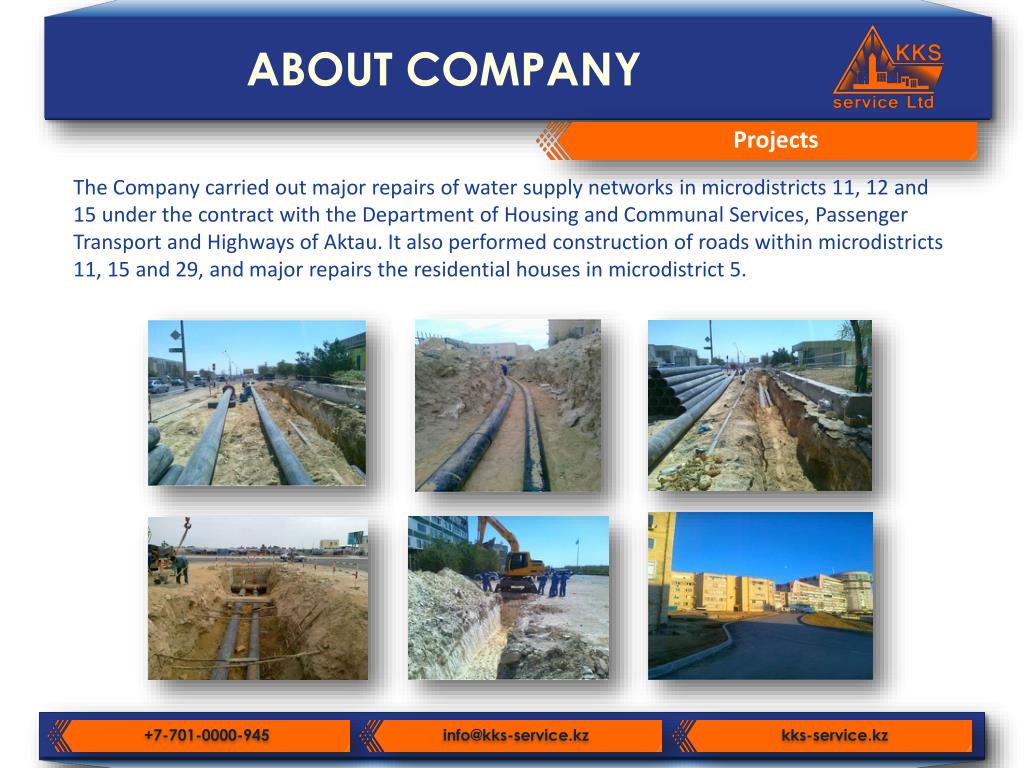 ABOUT COMPANY

KKS
service Ltd

Projects

The Company carried out major repairs of water supply networks in microdistricts 11, 12 and 15 under the contract with the Department of Housing and Communal Services, Passenger Transport and Highways of Aktau. It also performed construction of roads within microdistricts 11, 15 and 29, and major repairs the residential houses in microdistrict 5.

+7-701-0000-945

info@kks-service.kz

kks-service.kz